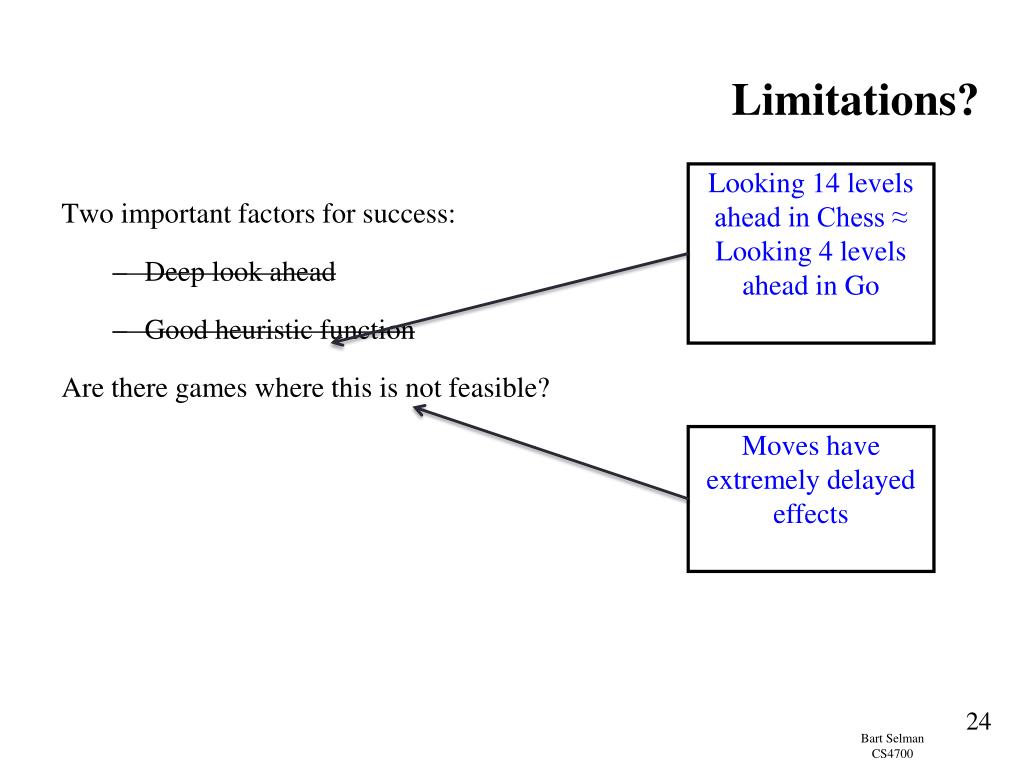 Limitations?

Two important factors for success:

– Deep look ahead

– Good heuristic function

Are there games where this is not feasible?

Looking 14 levels ahead in Chess ≈ Looking 4 levels ahead in Go

Moves have extremely delayed effects

24

Bart Selman
CS4700